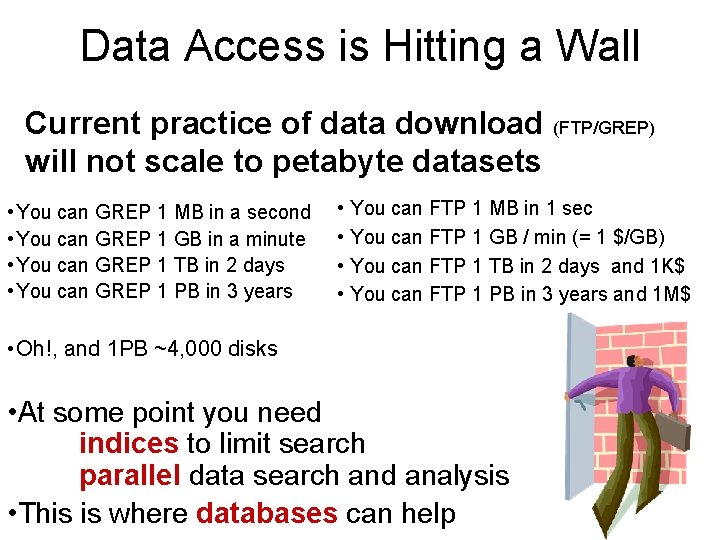 Data Access is Hitting a Wall

Current practice of data download (FTP/GREP) will not scale to petabyte datasets

•You can GREP 1 MB in a second
•You can GREP 1 GB in a minute
•You can GREP 1 TB in 2 days
•You can GREP 1 PB in 3 years

•Oh!, and 1PB ~4,000 disks

• You can FTP 1 MB in 1 sec
• You can FTP 1 GB / min (= 1 $/GB)
• You can FTP 1 TB in 2 days and 1K$
• You can FTP 1 PB in 3 years and 1M$

•At some point you need
indices to limit search
parallel data search and analysis
•This is where databases can help